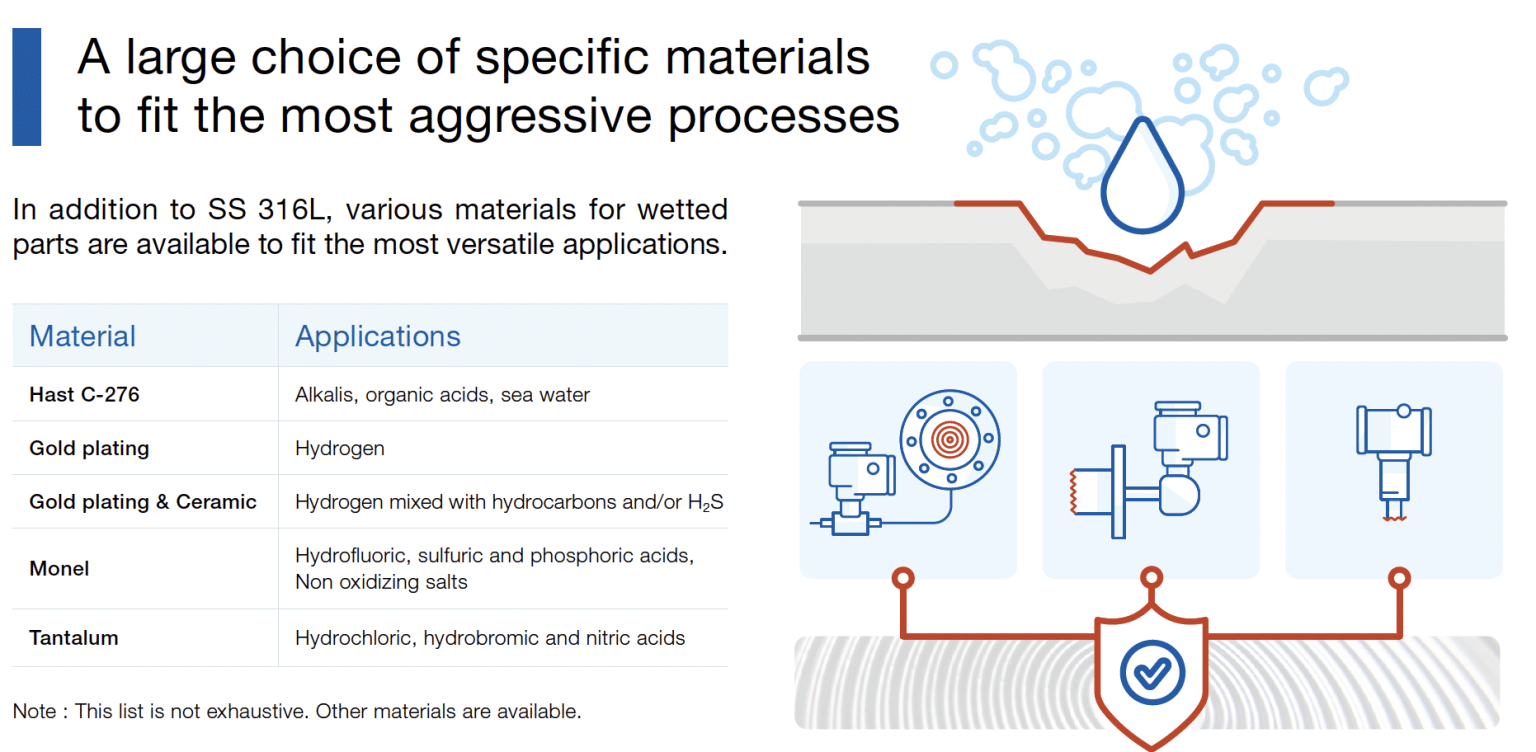 A large choice of specific materials to fit the most aggressive processes

In addition to SS 316L, various materials for wetted parts are available to fit the most versatile applications.

| Material | Applications |
|---|---|
| Hast C-276 | Alkalis, organic acids, sea water |
| Gold plating | Hydrogen |
| Gold plating & Ceramic | Hydrogen mixed with hydrocarbons and/or $H_2S$ |
| Monel | Hydrofluoric, sulfuric and phosphoric acids, Non oxidizing salts |
| Tantalum | Hydrochloric, hydrobromic and nitric acids |

Note : This list is not exhaustive. Other materials are available.